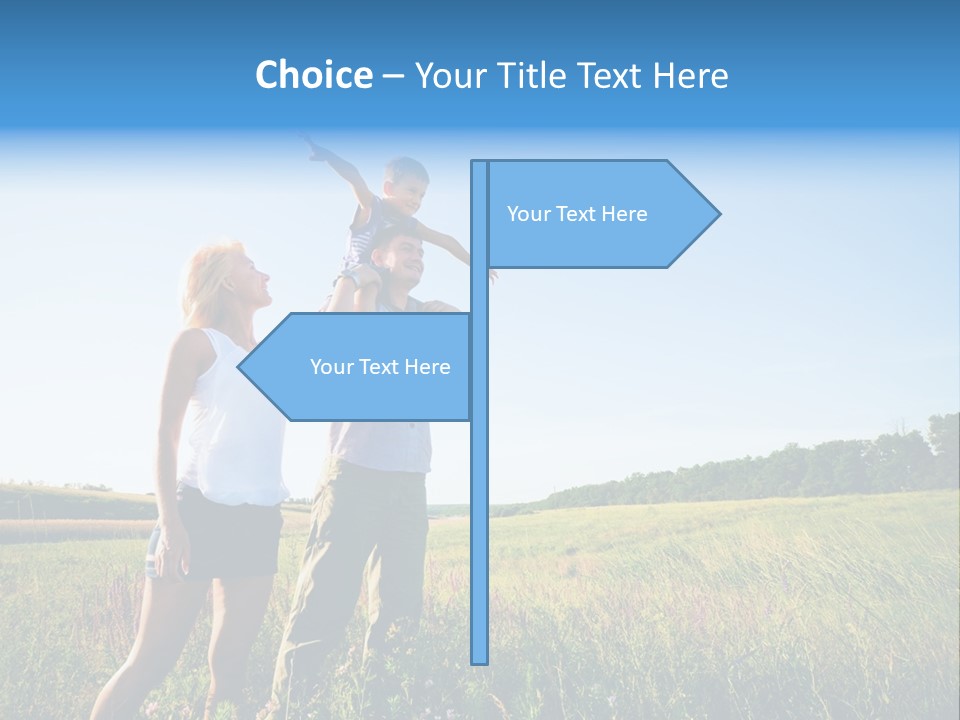 Choice – Your Title Text Here

Your Text Here

Your Text Here